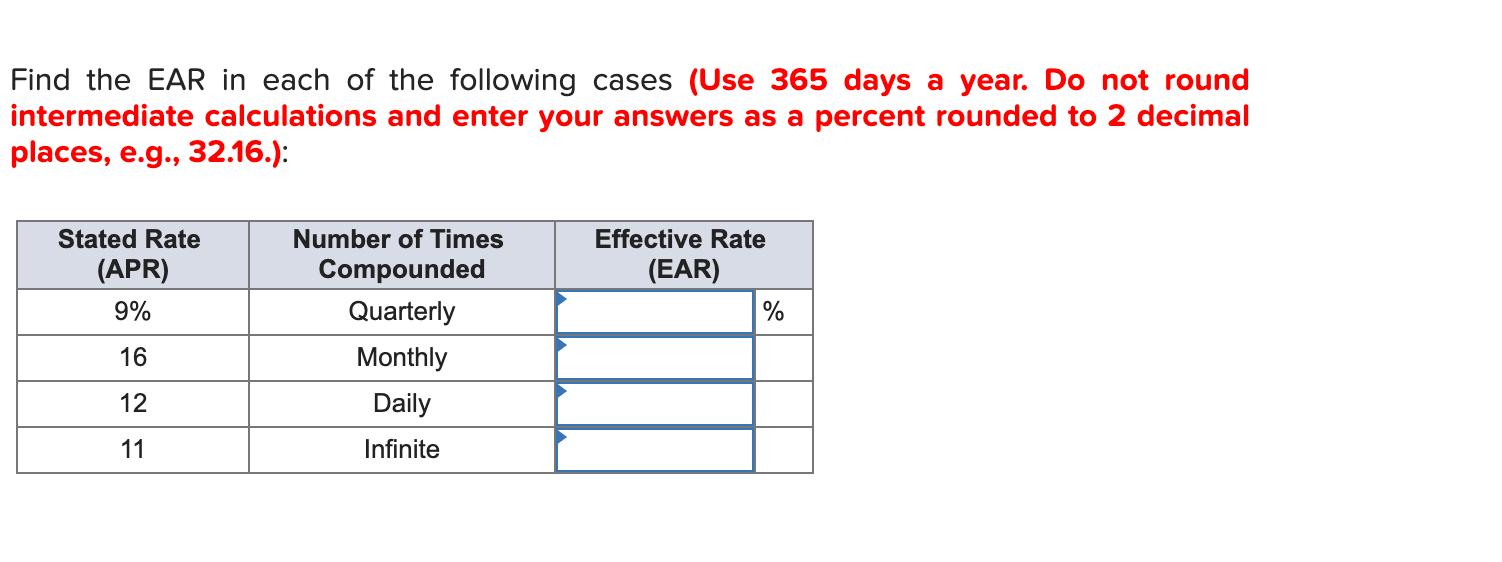 Find the EAR in each of the following cases (Use 365 days a year. Do not round intermediate calculations and enter your answers as a percent rounded to 2 decimal places, e.g., 32.16.):

| Stated Rate (APR) | Number of Times Compounded | Effective Rate (EAR) | |
|---|---|---|---|
| 9% | Quarterly | | % |
| 16 | Monthly | | |
| 12 | Daily | | |
| 11 | Infinite | | |